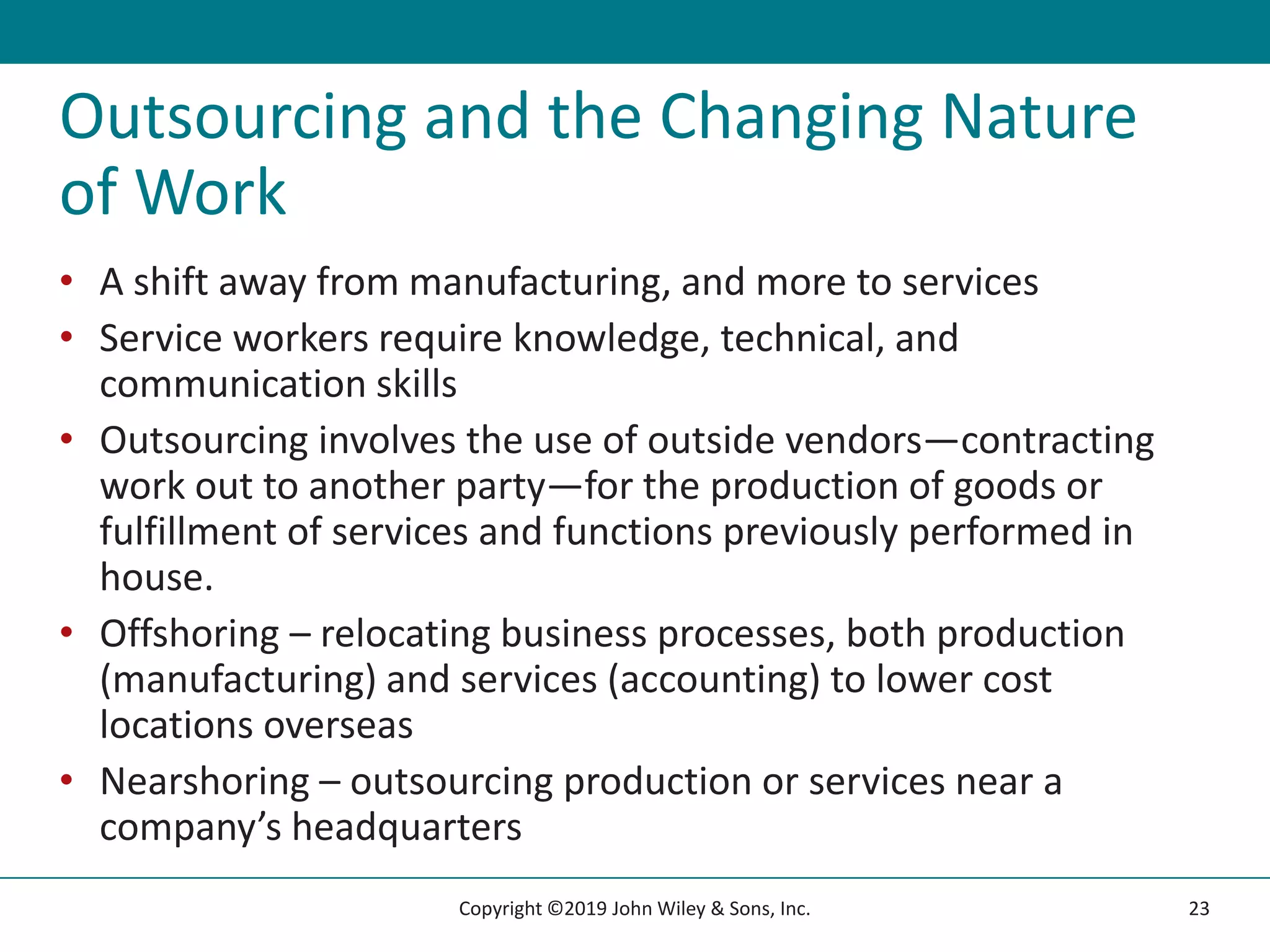 Outsourcing and the Changing Nature of Work

• A shift away from manufacturing, and more to services
• Service workers require knowledge, technical, and communication skills
• Outsourcing involves the use of outside vendors—contracting work out to another party—for the production of goods or fulfillment of services and functions previously performed in house.
• Offshoring – relocating business processes, both production (manufacturing) and services (accounting) to lower cost locations overseas
• Nearshoring – outsourcing production or services near a company's headquarters

Copyright ©2019 John Wiley & Sons, Inc.

23